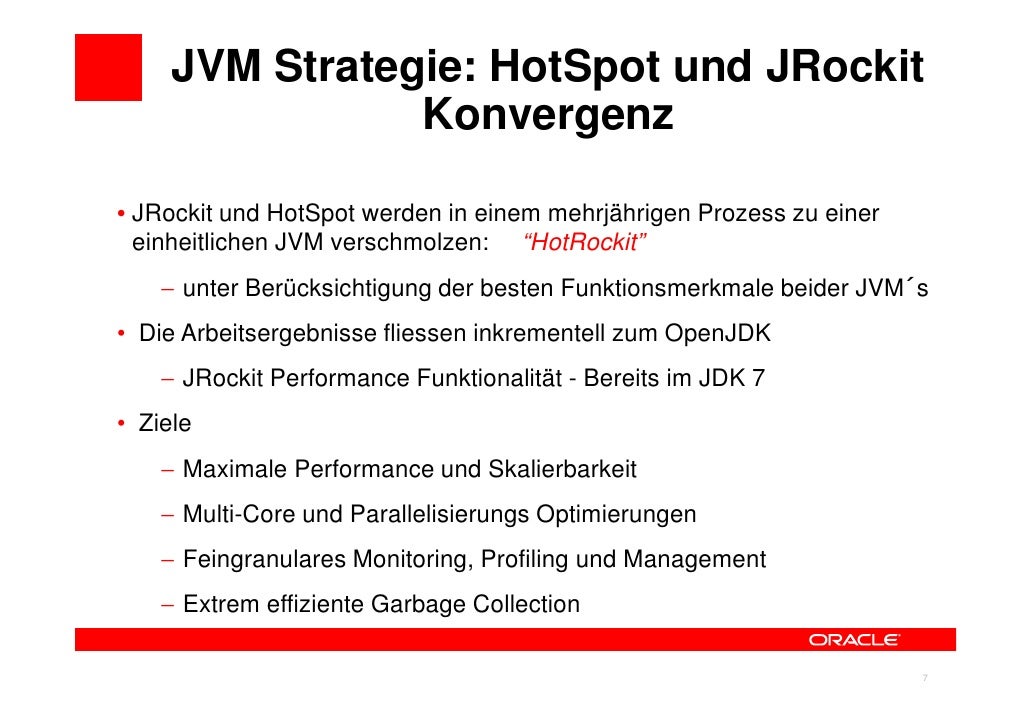 JVM Strategie: HotSpot und JRockit Konvergenz

• JRockit und HotSpot werden in einem mehrjährigen Prozess zu einer einheitlichen JVM verschmolzen: “HotRockit”

– unter Berücksichtigung der besten Funktionsmerkmale beider JVM´s

• Die Arbeitsergebnisse fliessen inkrementell zum OpenJDK

– JRockit Performance Funktionalität - Bereits im JDK 7

• Ziele

– Maximale Performance und Skalierbarkeit

– Multi-Core und Parallelisierungs Optimierungen

– Feingranulares Monitoring, Profiling und Management

– Extrem effiziente Garbage Collection

ORACLE

7